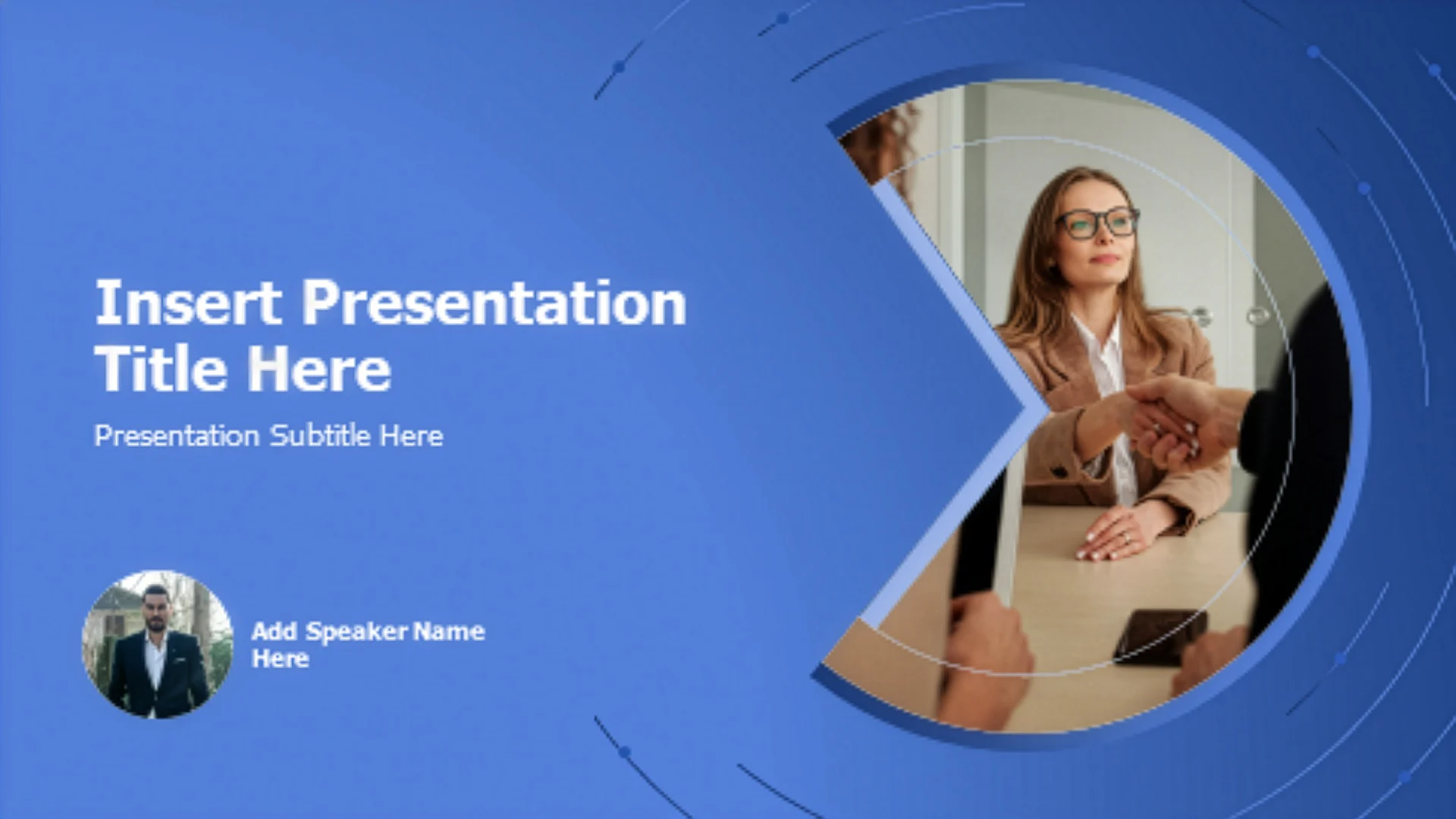 Insert Presentation Title Here

Presentation Subtitle Here

Add Speaker Name Here